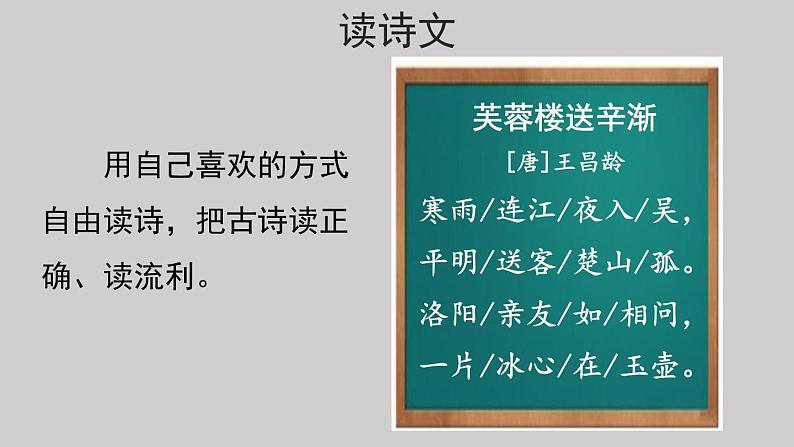 读诗文

用自己喜欢的方式自由读诗，把古诗读正确、读流利。

芙蓉楼送辛渐

[唐]王昌龄

寒雨/连江/夜入/吴，
平明/送客/楚山/孤。
洛阳/亲友/如/相问，
一片/冰心/在/玉壶。